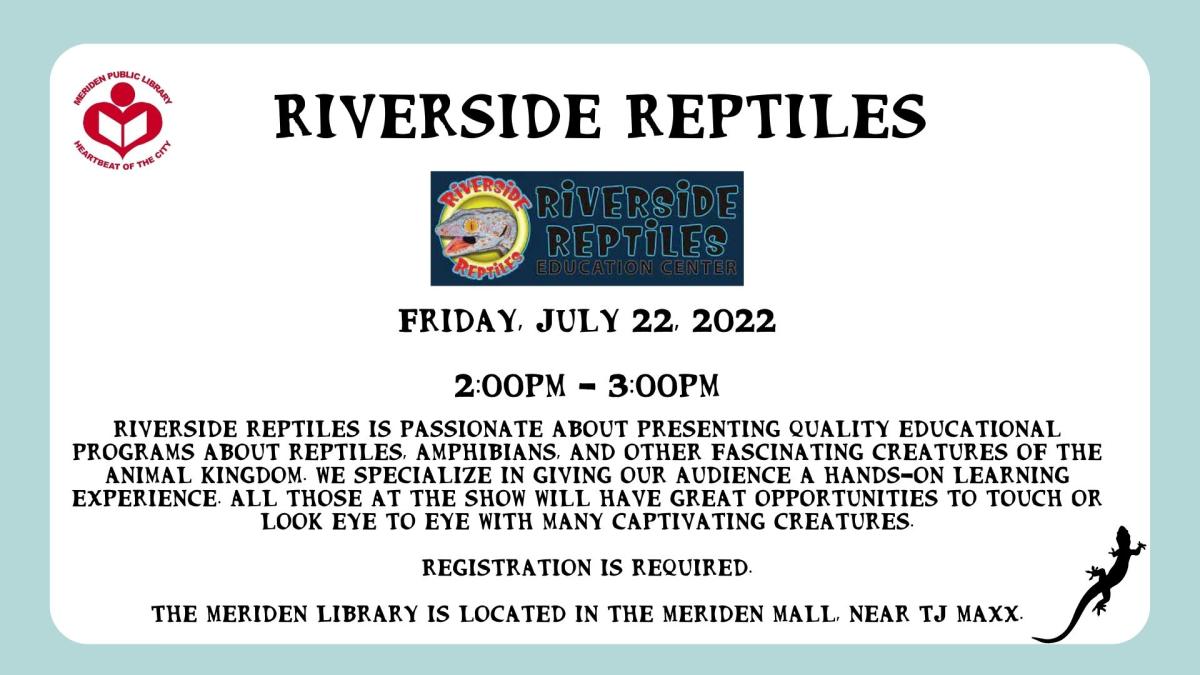 MERIDEN PUBLIC LIBRARY
HEARTBEAT OF THE CITY

RIVERSIDE REPTILES

RIVERSIDE REPTILES
RIVERSIDE REPTILES
EDUCATION CENTER

FRIDAY, JULY 22, 2022

2:00PM - 3:00PM

RIVERSIDE REPTILES IS PASSIONATE ABOUT PRESENTING QUALITY EDUCATIONAL PROGRAMS ABOUT REPTILES, AMPHIBIANS, AND OTHER FASCINATING CREATURES OF THE ANIMAL KINGDOM. WE SPECIALIZE IN GIVING OUR AUDIENCE A HANDS-ON LEARNING EXPERIENCE. ALL THOSE AT THE SHOW WILL HAVE GREAT OPPORTUNITIES TO TOUCH OR LOOK EYE TO EYE WITH MANY CAPTIVATING CREATURES.

REGISTRATION IS REQUIRED.

THE MERIDEN LIBRARY IS LOCATED IN THE MERIDEN MALL, NEAR TJ MAXX.